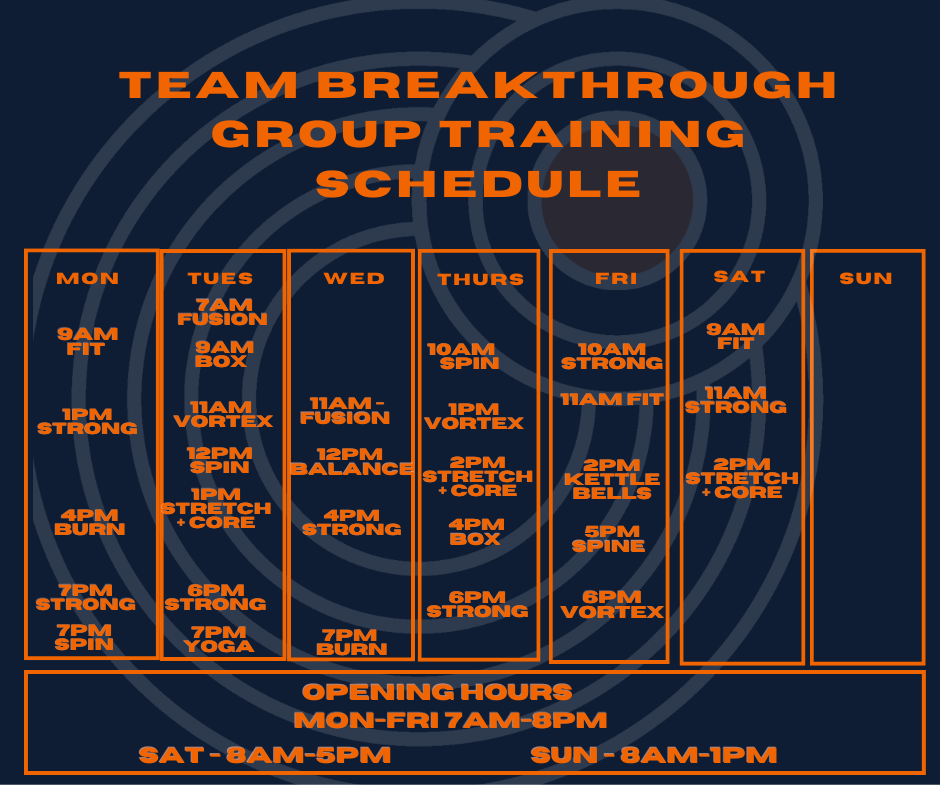 TEAM BREAKTHROUGH GROUP TRAINING SCHEDULE

MON
9AM FIT
1PM STRONG
4PM BURN
7PM STRONG
7PM SPIN

TUES
7AM FUSION
9AM BOX
11AM VORTEX
12PM SPIN
1PM STRETCH + CORE
6PM STRONG
7PM YOGA

WED
11AM - FUSION
12PM BALANCE
4PM STRONG
7PM BURN

THURS
10AM SPIN
1PM VORTEX
2PM STRETCH + CORE
4PM BOX
6PM STRONG

FRI
10AM STRONG
11AM FIT
2PM KETTLE BELLS
5PM SPINE
6PM VORTEX

SAT
9AM FIT
11AM STRONG
2PM STRETCH + CORE

SUN

OPENING HOURS
MON-FRI 7AM-8PM
SAT - 8AM-5PM
SUN - 8AM-1PM